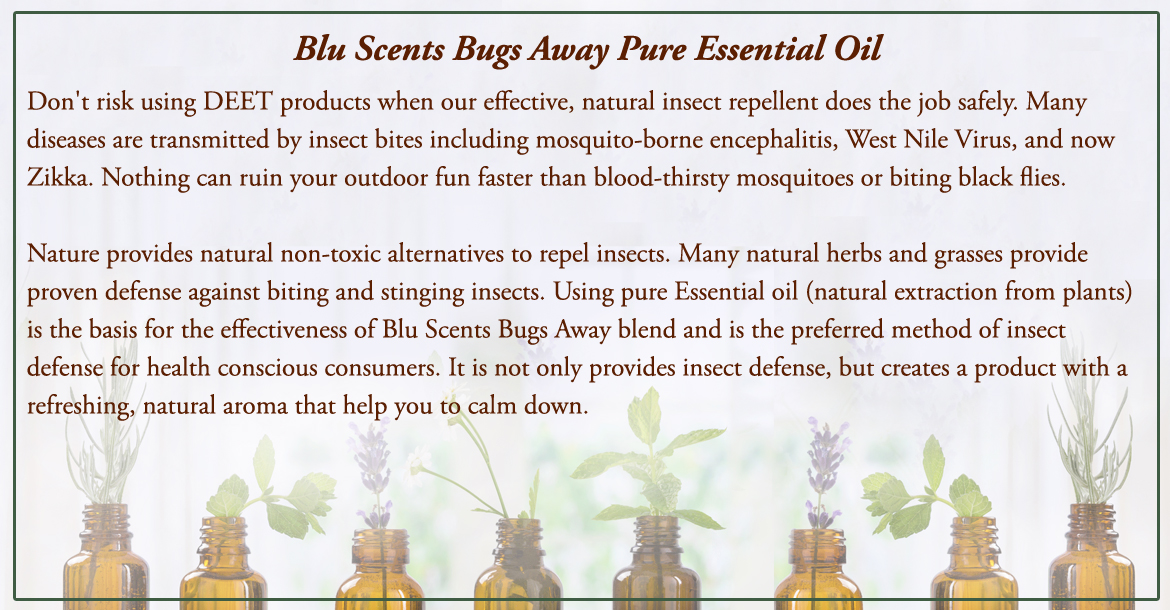 Blu Scents Bugs Away Pure Essential Oil

Don't risk using DEET products when our effective, natural insect repellent does the job safely. Many diseases are transmitted by insect bites including mosquito-borne encephalitis, West Nile Virus, and now Zikka. Nothing can ruin your outdoor fun faster than blood-thirsty mosquitoes or biting black flies.

Nature provides natural non-toxic alternatives to repel insects. Many natural herbs and grasses provide proven defense against biting and stinging insects. Using pure Essential oil (natural extraction from plants) is the basis for the effectiveness of Blu Scents Bugs Away blend and is the preferred method of insect defense for health conscious consumers. It is not only provides insect defense, but creates a product with a refreshing, natural aroma that help you to calm down.